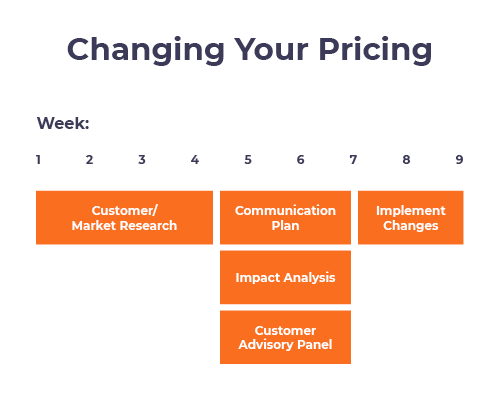 Changing Your Pricing

Week:

1 2 3 4 5 6 7 8 9

Customer/ Market Research

Communication Plan

Implement Changes

Impact Analysis

Customer Advisory Panel